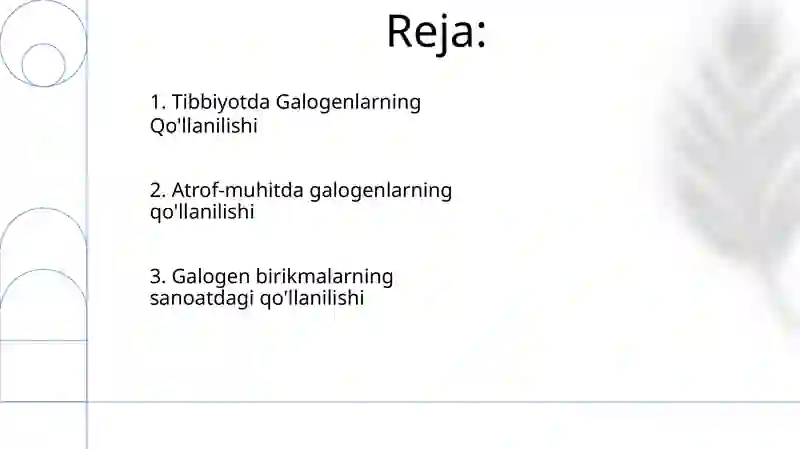 Reja:

1. Tibbiyotda Galogenlarning Qo'llanilishi

2. Atrof-muhitda galogenlarning qo'llanilishi

3. Galogen birikmalarning sanoatdagi qo'llanilishi